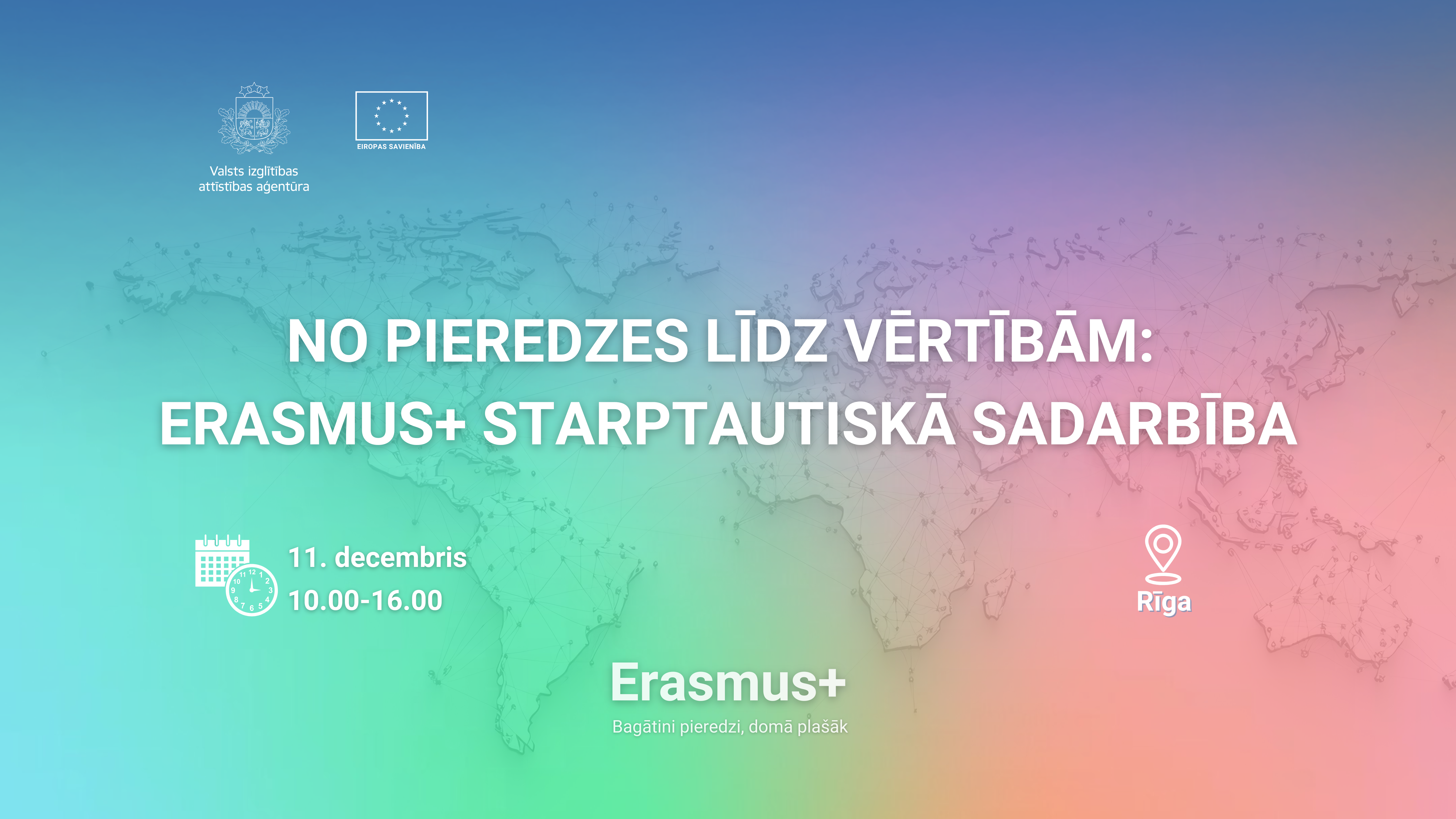 Valsts izglītības attīstības aģentūra

EIROPAS SAVIENĪBA

NO PIEREDZES LĪDZ VĒRTĪBĀM: ERASMUS+ STARPTAUTISKĀ SADARBĪBA

11. decembris
10.00-16.00

Rīga

Erasmus+
Bagātini pieredzi, domā plašāk